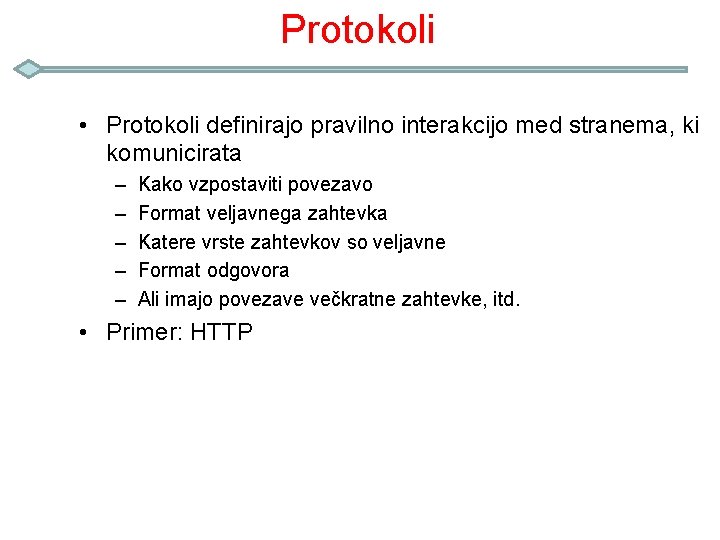 Protokoli

• Protokoli definirajo pravilno interakcijo med stranema, ki komunicirata
– Kako vzpostaviti povezavo
– Format veljavnega zahtevka
– Katere vrste zahtevkov so veljavne
– Format odgovora
– Ali imajo povezave večkratne zahtevke, itd.

• Primer: HTTP